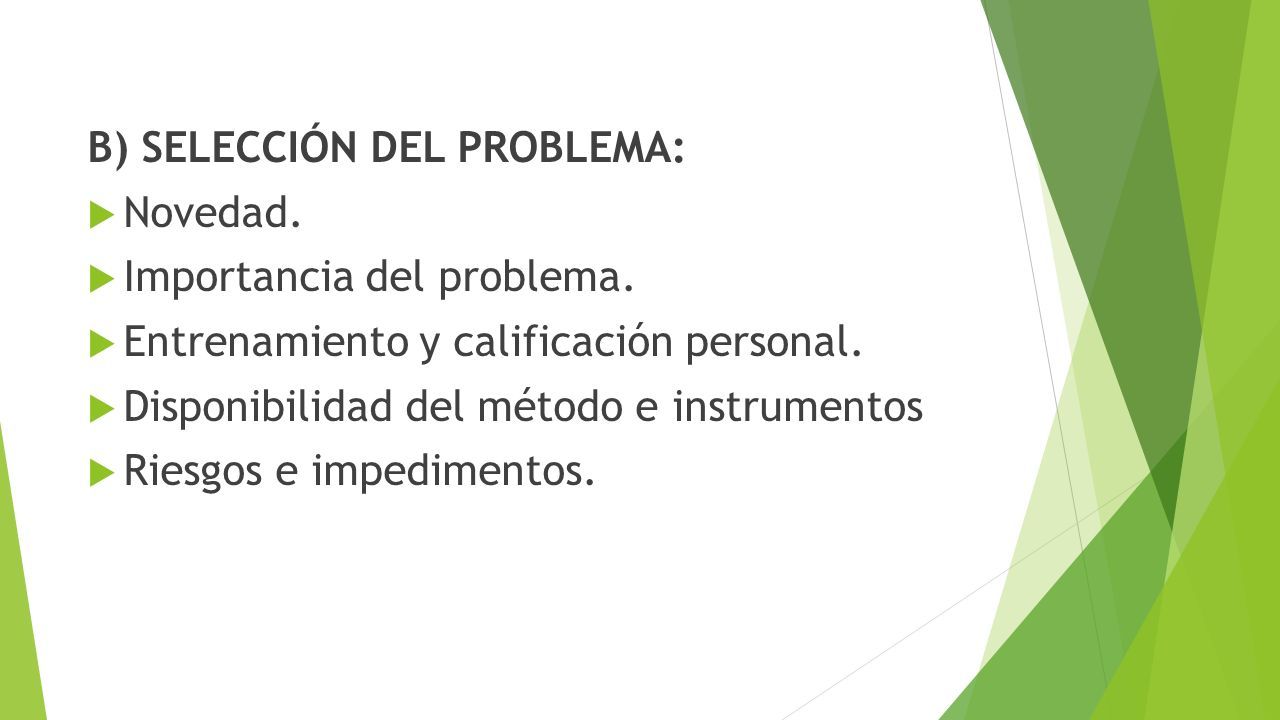 B) SELECCIÓN DEL PROBLEMA:

Novedad.

Importancia del problema.

Entrenamiento y calificación personal.

Disponibilidad del método e instrumentos

Riesgos e impedimentos.